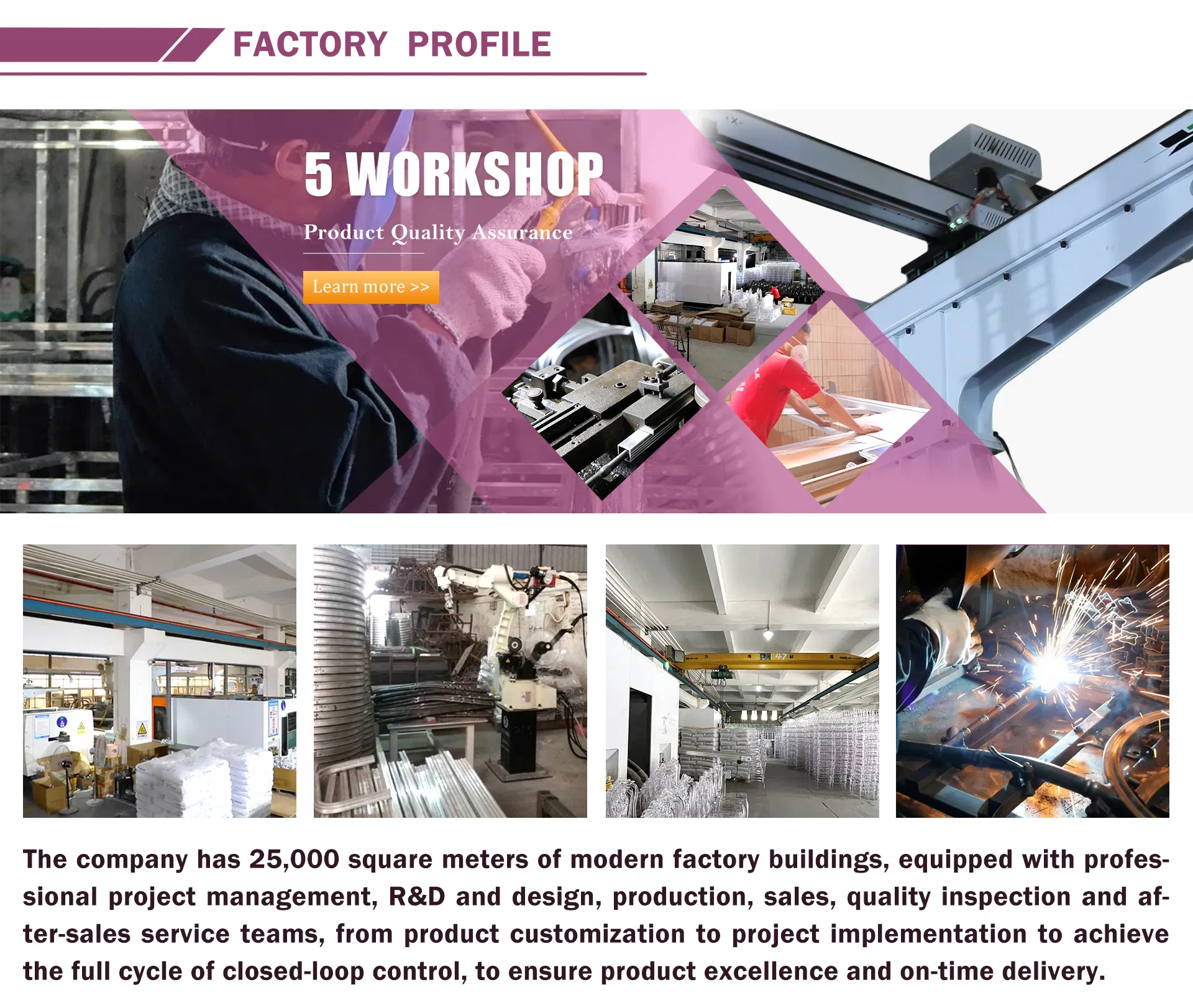 FACTORY PROFILE

5 WORKSHOP

Product Quality Assurance

Learn more >>

The company has 25,000 square meters of modern factory buildings, equipped with professional project management, R&D and design, production, sales, quality inspection and after-sales service teams, from product customization to project implementation to achieve the full cycle of closed-loop control, to ensure product excellence and on-time delivery.